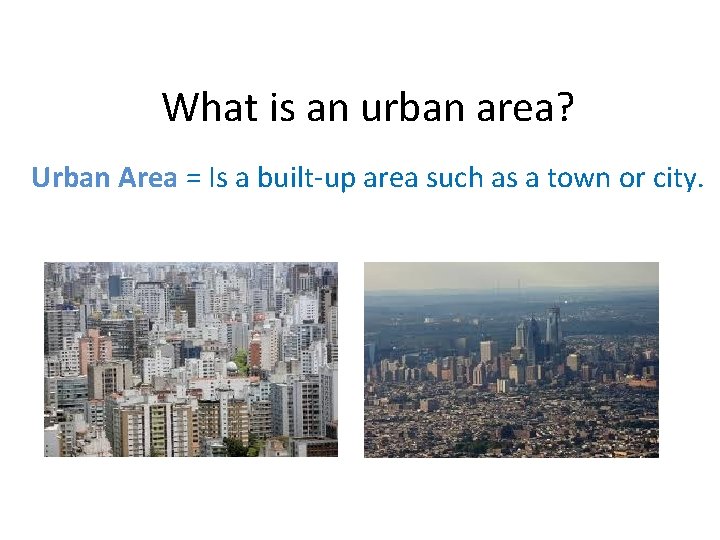 What is an urban area?

Urban Area = Is a built-up area such as a town or city.